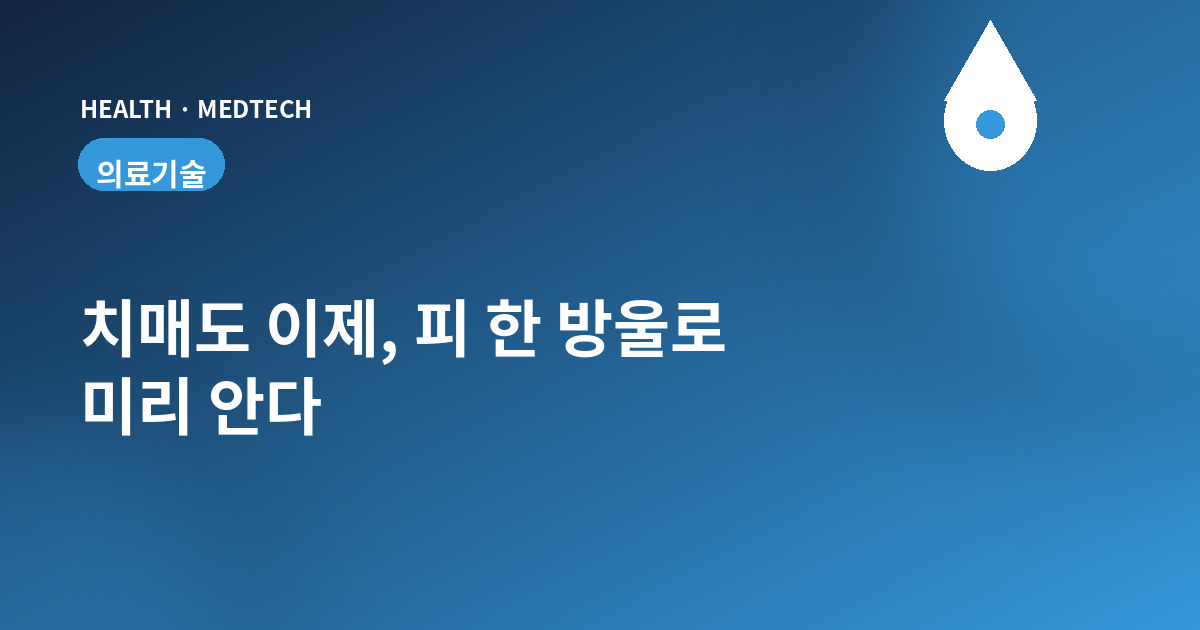 HEALTH · MEDTECH

의료기술

치매도 이제, 피 한 방울로
미리 안다